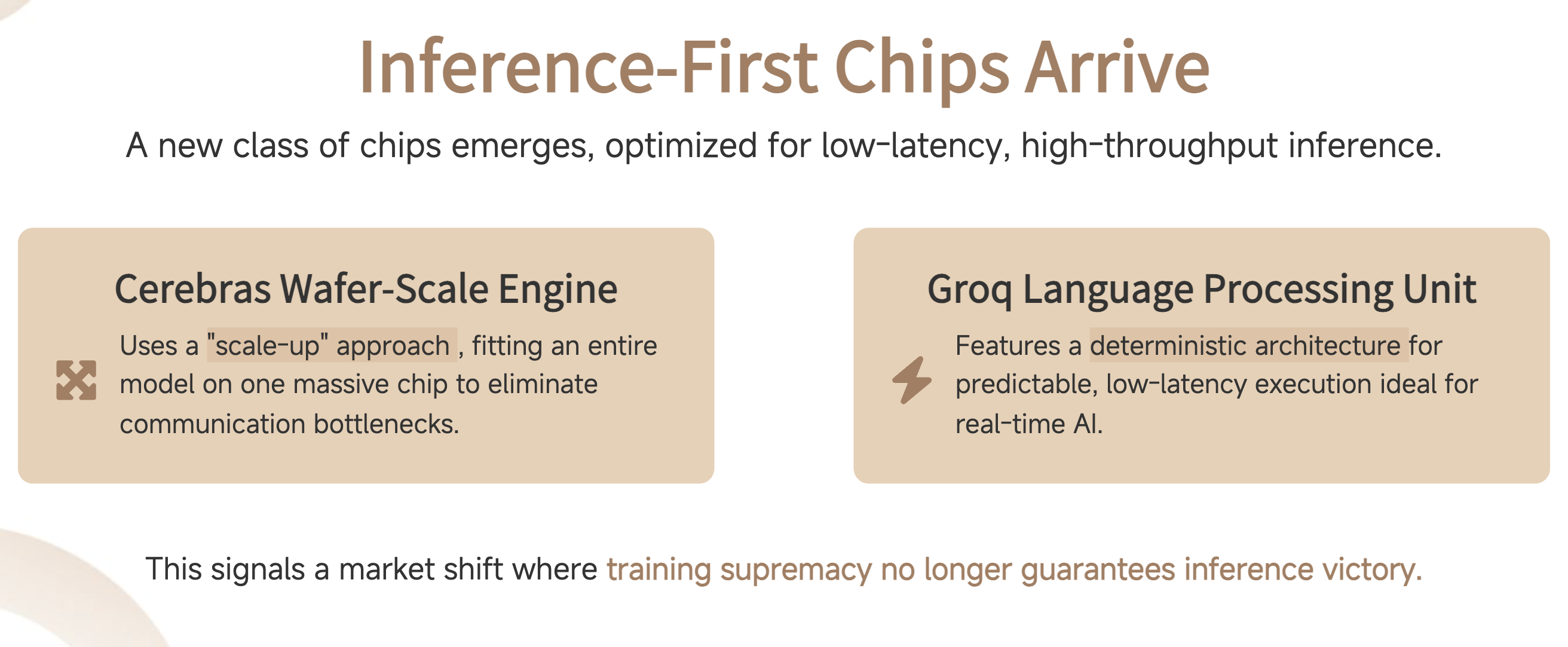 Inference-First Chips Arrive

A new class of chips emerges, optimized for low-latency, high-throughput inference.

Cerebras Wafer-Scale Engine

Uses a "scale-up" approach , fitting an entire model on one massive chip to eliminate communication bottlenecks.

Groq Language Processing Unit

Features a deterministic architecture for predictable, low-latency execution ideal for real-time AI.

This signals a market shift where training supremacy no longer guarantees inference victory.